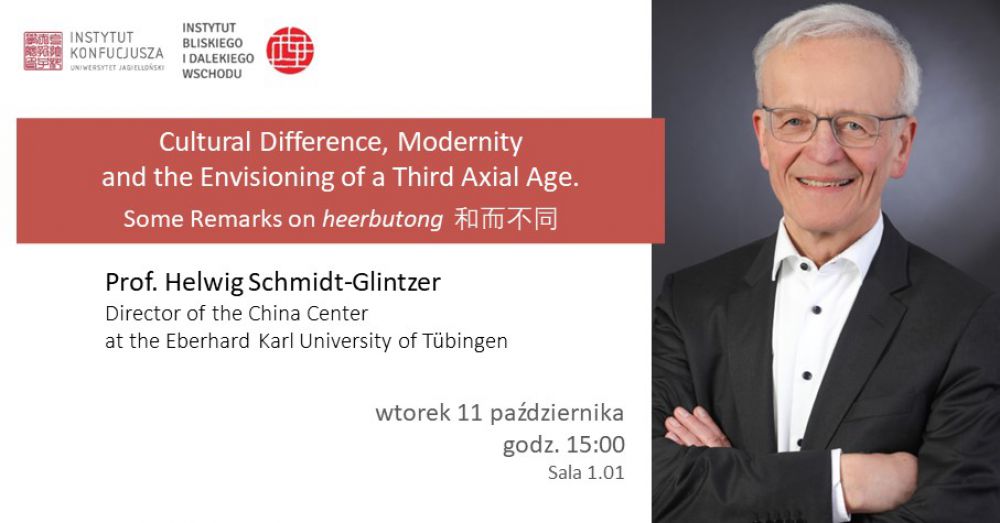 INSTYTUT KONFUCJUSZA
UNIWERSYTET JAGIELLOŃSKI

INSTYTUT BLISKIEGO I DALEKIEGO WSCHODU

Cultural Difference, Modernity and the Envisioning of a Third Axial Age.

Some Remarks on heerbutong 和而不同

Prof. Helwig Schmidt-Glintzer
Director of the China Center at the Eberhard Karl University of Tübingen

wtorek 11 października
godz. 15:00
Sala 1.01